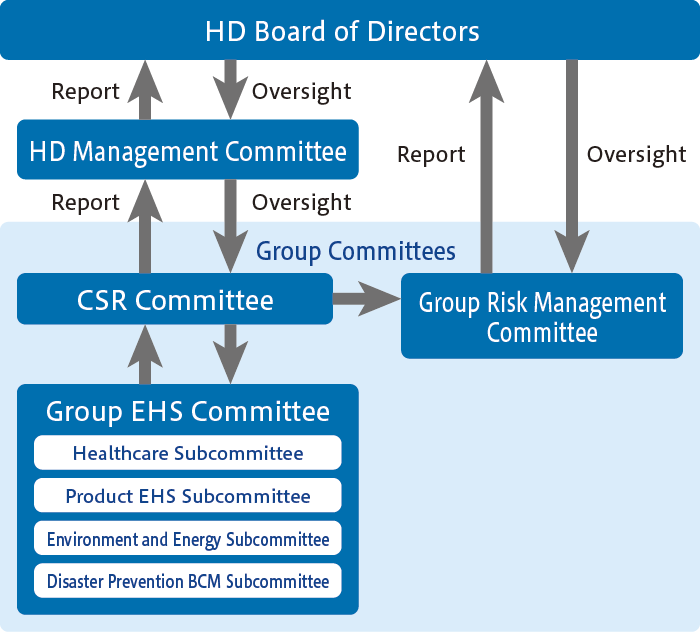 HD Board of Directors

Report

Oversight

HD Management Committee

Report

Oversight

Report

Oversight

Group Committees

CSR Committee

Group Risk Management Committee

Group EHS Committee

Healthcare Subcommittee

Product EHS Subcommittee

Environment and Energy Subcommittee

Disaster Prevention BCM Subcommittee